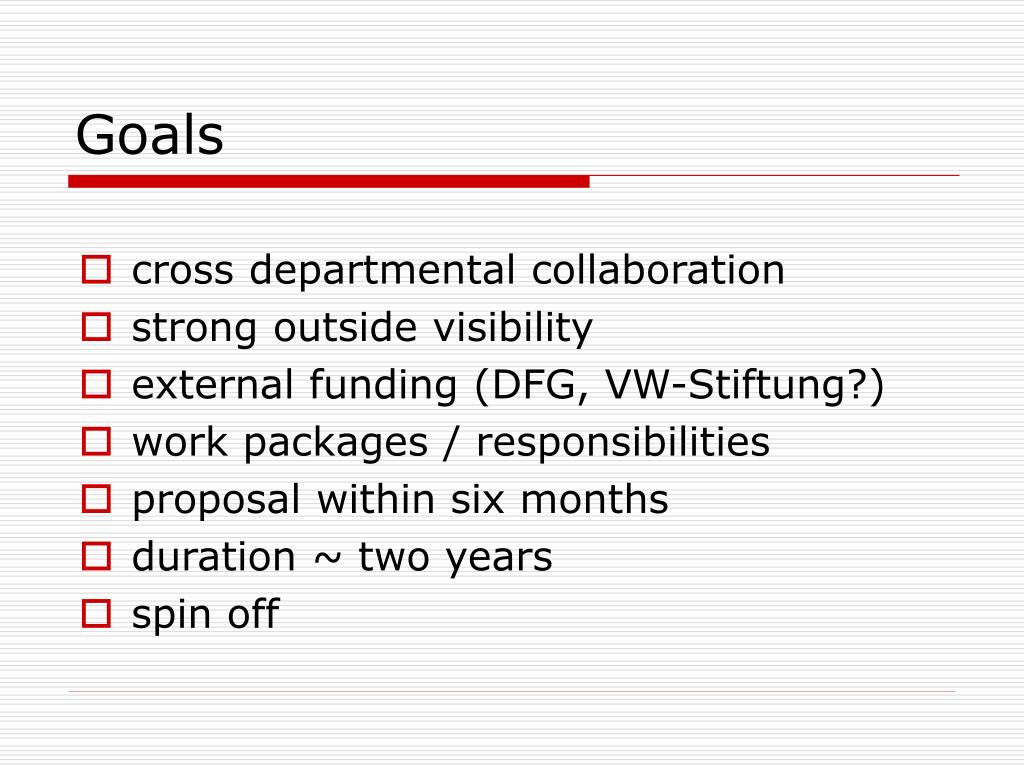 Goals

- cross departmental collaboration
- strong outside visibility
- external funding (DFG, VW-Stiftung?)
- work packages / responsibilities
- proposal within six months
- duration ~ two years
- spin off